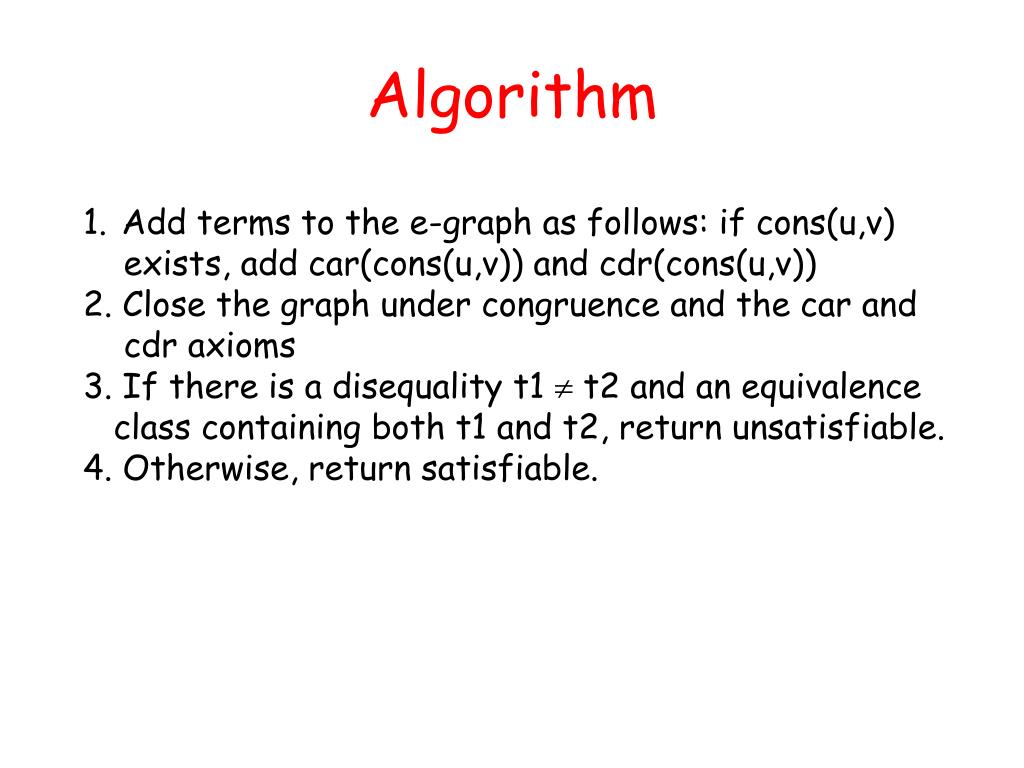 Algorithm

1. Add terms to the e-graph as follows: if cons(u,v) exists, add car(cons(u,v)) and cdr(cons(u,v))
2. Close the graph under congruence and the car and cdr axioms
3. If there is a disequality t1 $\neq$ t2 and an equivalence class containing both t1 and t2, return unsatisfiable.
4. Otherwise, return satisfiable.